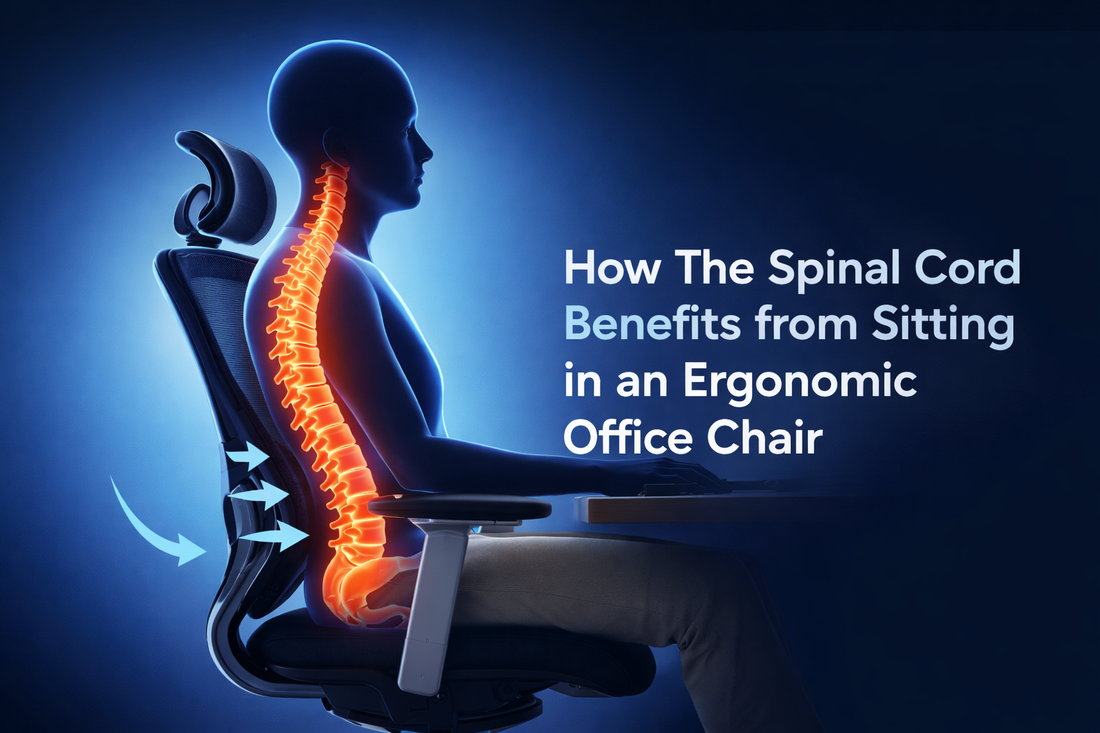 How The Spinal Cord Benefits from Sitting in an Ergonomic Office Chair